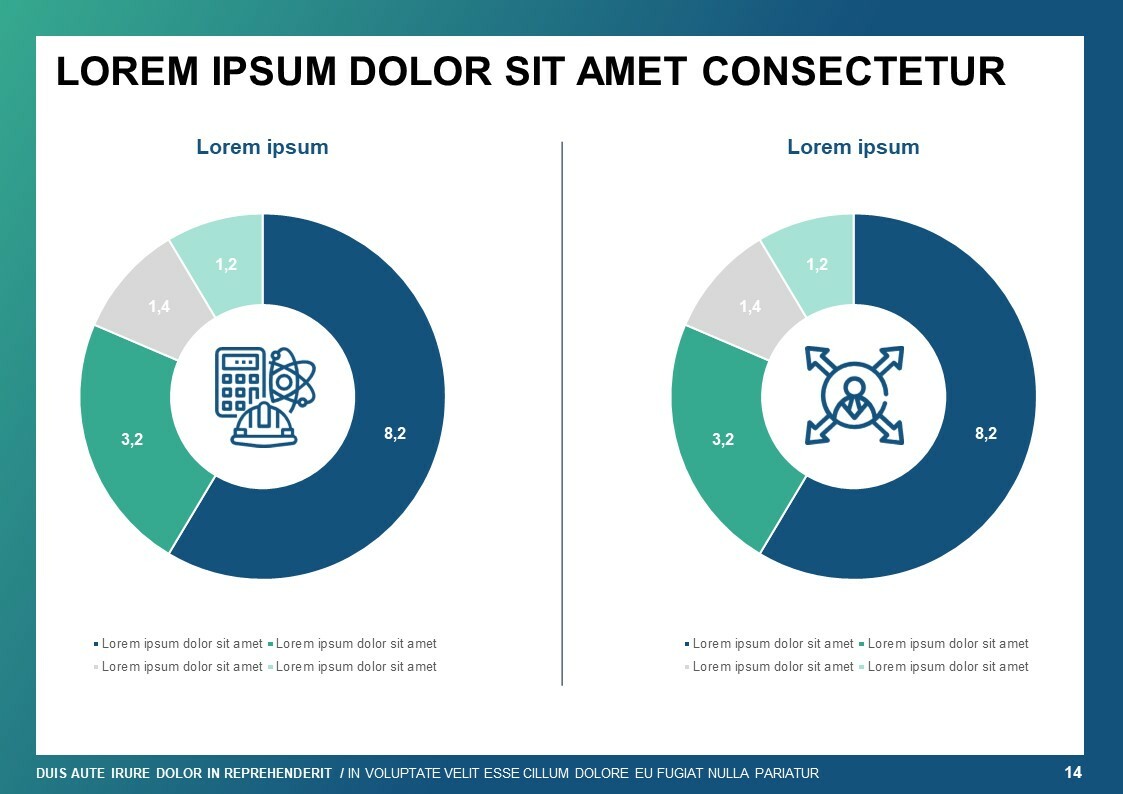 LOREM IPSUM DOLOR SIT AMET CONSECTETUR

Lorem ipsum

1,2
1,4
3,2
8,2

Lorem ipsum dolor sit amet  Lorem ipsum dolor sit amet
Lorem ipsum dolor sit amet  Lorem ipsum dolor sit amet

Lorem ipsum

1,2
1,4
3,2
8,2

Lorem ipsum dolor sit amet  Lorem ipsum dolor sit amet
Lorem ipsum dolor sit amet  Lorem ipsum dolor sit amet

DUIS AUTE IRURE DOLOR IN REPREHENDERIT / IN VOLUPTATE VELIT ESSE CILLUM DOLORE EU FUGIAT NULLA PARIATUR

14